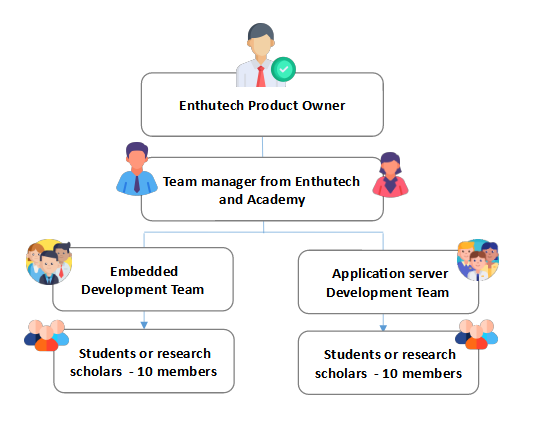 Enthutech Product Owner

Team manager from Enthutech and Academy

Embedded Development Team

Application server Development Team

Students or research scholars - 10 members

Students or research scholars - 10 members